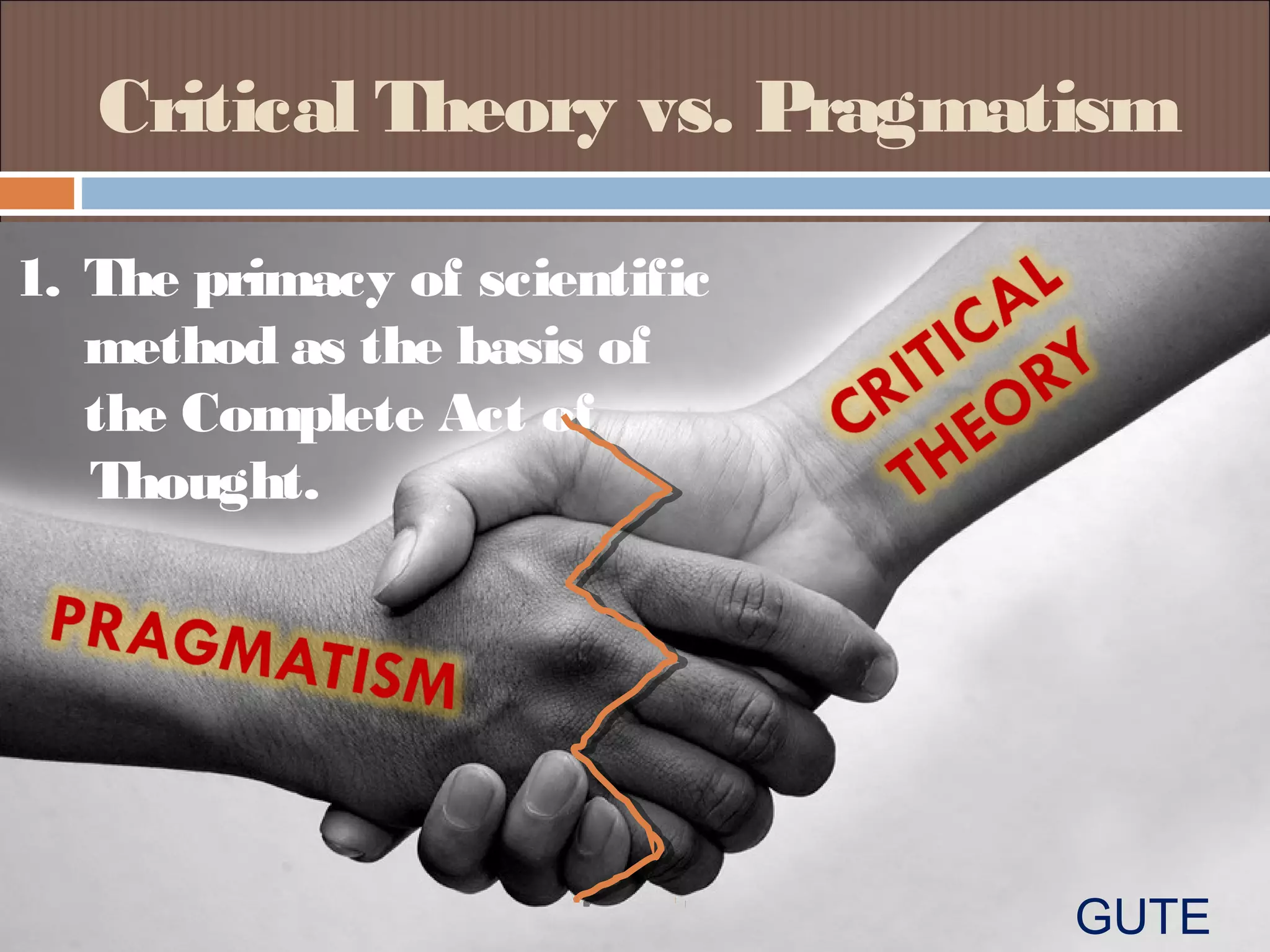 Critical Theory vs. Pragmatism

1. The primacy of scientific method as the basis of the Complete Act of Thought.

CRITICAL THEORY

PRAGMATISM

GUTE